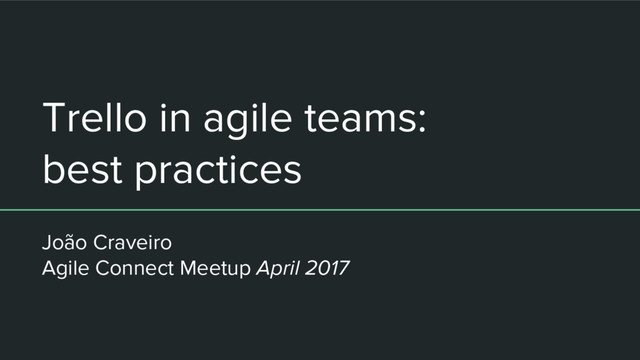 Trello in agile teams: best practices

João Craveiro
Agile Connect Meetup April 2017